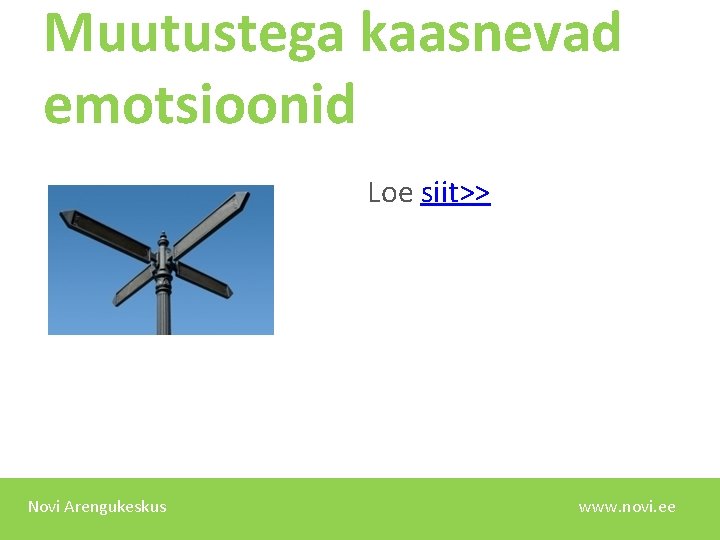 Muutustega kaasnevad emotsioonid

Loe siit>>

Novi Arengukeskus

www.novi.ee